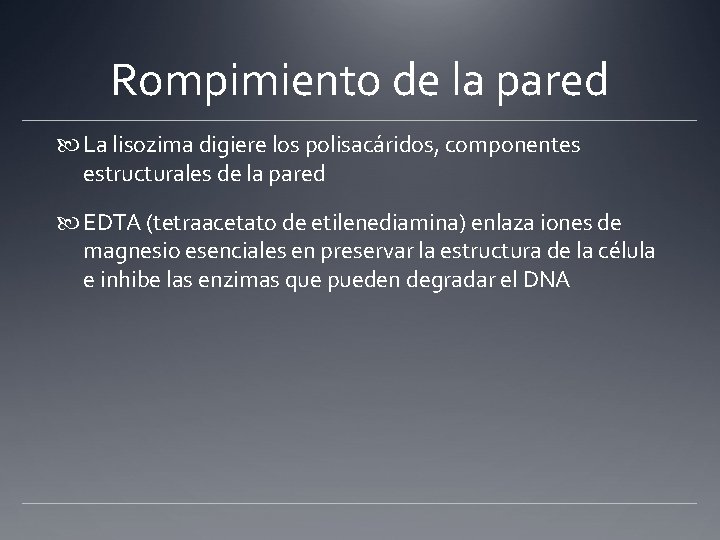 Rompimiento de la pared

La lisozima digiere los polisacáridos, componentes estructurales de la pared

EDTA (tetraacetato de etilenediamina) enlaza iones de magnesio esenciales en preservar la estructura de la célula e inhibe las enzimas que pueden degradar el DNA